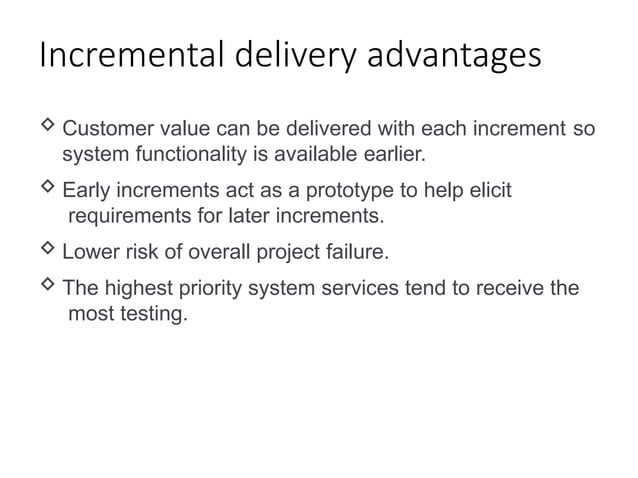 Incremental delivery advantages

◇ Customer value can be delivered with each increment so system functionality is available earlier.

◇ Early increments act as a prototype to help elicit requirements for later increments.

◇ Lower risk of overall project failure.

◇ The highest priority system services tend to receive the most testing.